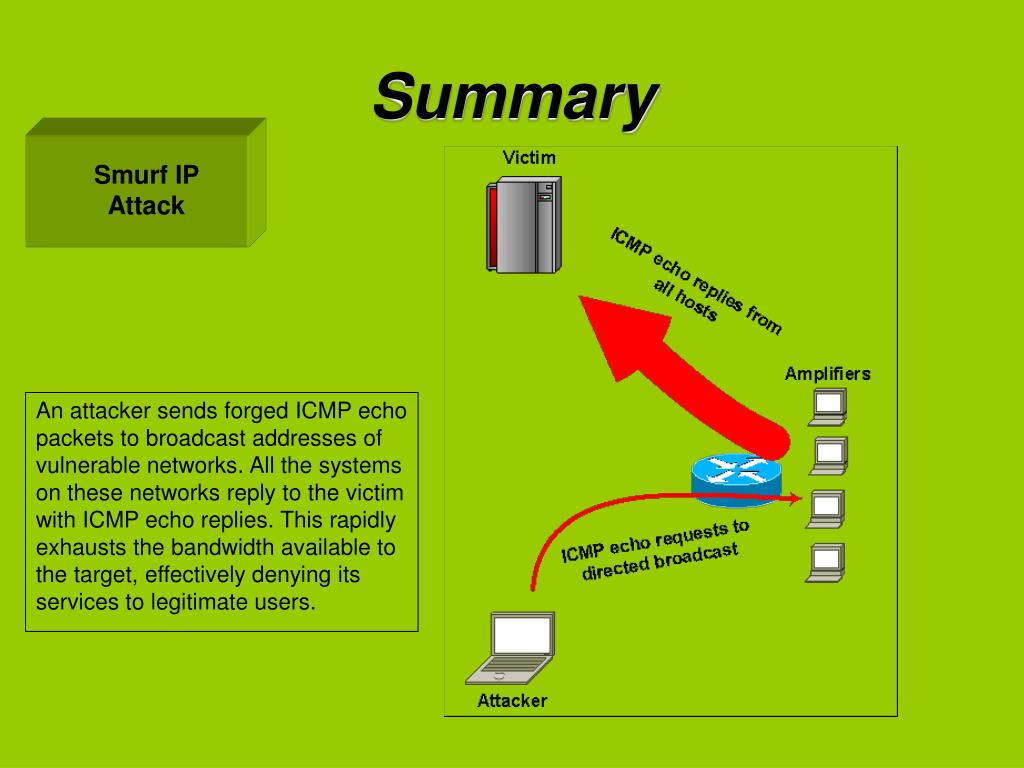 Summary

Smurf IP Attack

An attacker sends forged ICMP echo packets to broadcast addresses of vulnerable networks. All the systems on these networks reply to the victim with ICMP echo replies. This rapidly exhausts the bandwidth available to the target, effectively denying its services to legitimate users.

Victim

ICMP echo replies from all hosts

Amplifiers

ICMP echo requests to directed broadcast

Attacker